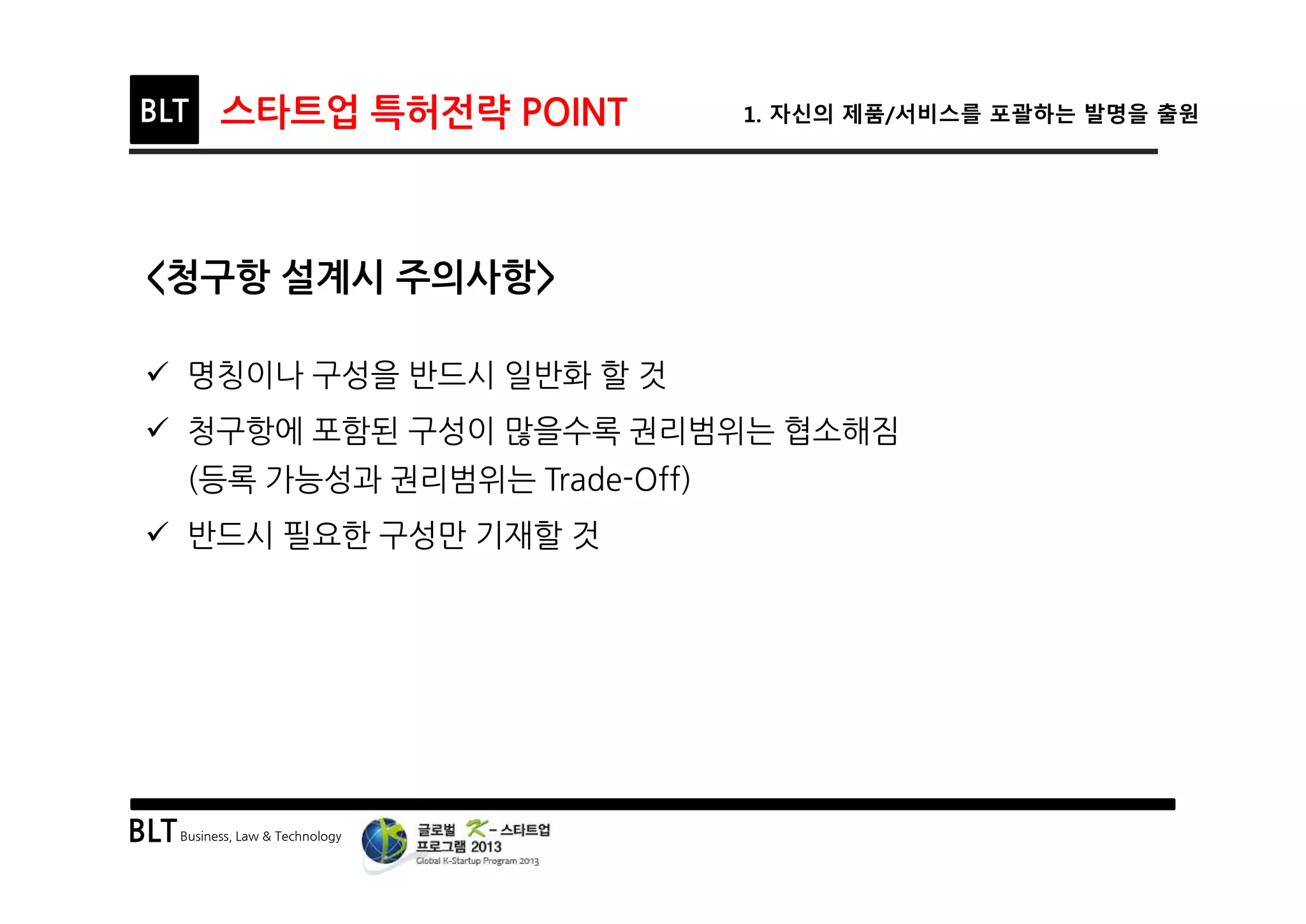 BLT 스타트업 특허전략 POINT

1. 자신의 제품/서비스를 포괄하는 발명을 출원

<청구항 설계시 주의사항>

✓ 명칭이나 구성을 반드시 일반화 할 것

✓ 청구항에 포함된 구성이 많을수록 권리범위는 협소해짐 (등록 가능성과 권리범위는 Trade-Off)

✓ 반드시 필요한 구성만 기재할 것

BLT Business, Law & Technology

글로벌 K-스타트업 프로그램 2013
Global K-Startup Program 2013